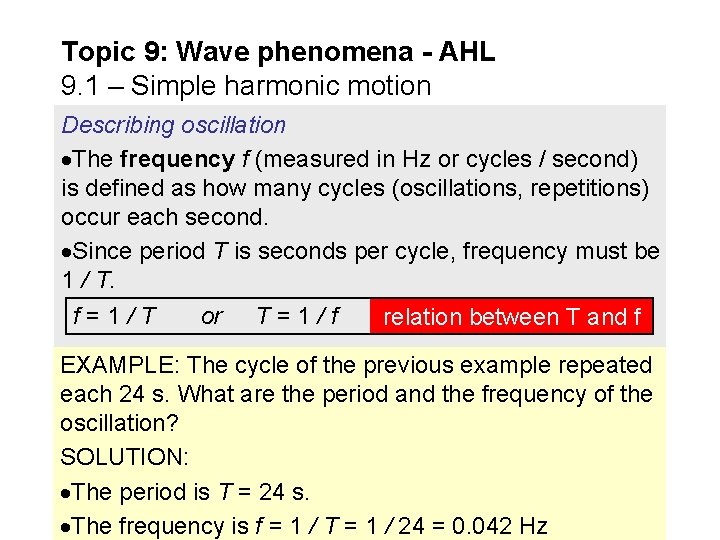 Topic 9: Wave phenomena - AHL
9.1 – Simple harmonic motion

Describing oscillation

•The frequency $f$ (measured in Hz or cycles / second) is defined as how many cycles (oscillations, repetitions) occur each second.

•Since period $T$ is seconds per cycle, frequency must be $1 / T$.

$f = 1 / T$ or $T = 1 / f$ relation between T and f

EXAMPLE: The cycle of the previous example repeated each 24 s. What are the period and the frequency of the oscillation?

SOLUTION:

•The period is $T = 24$ s.

•The frequency is $f = 1 / T = 1 / 24 = 0.042$ Hz